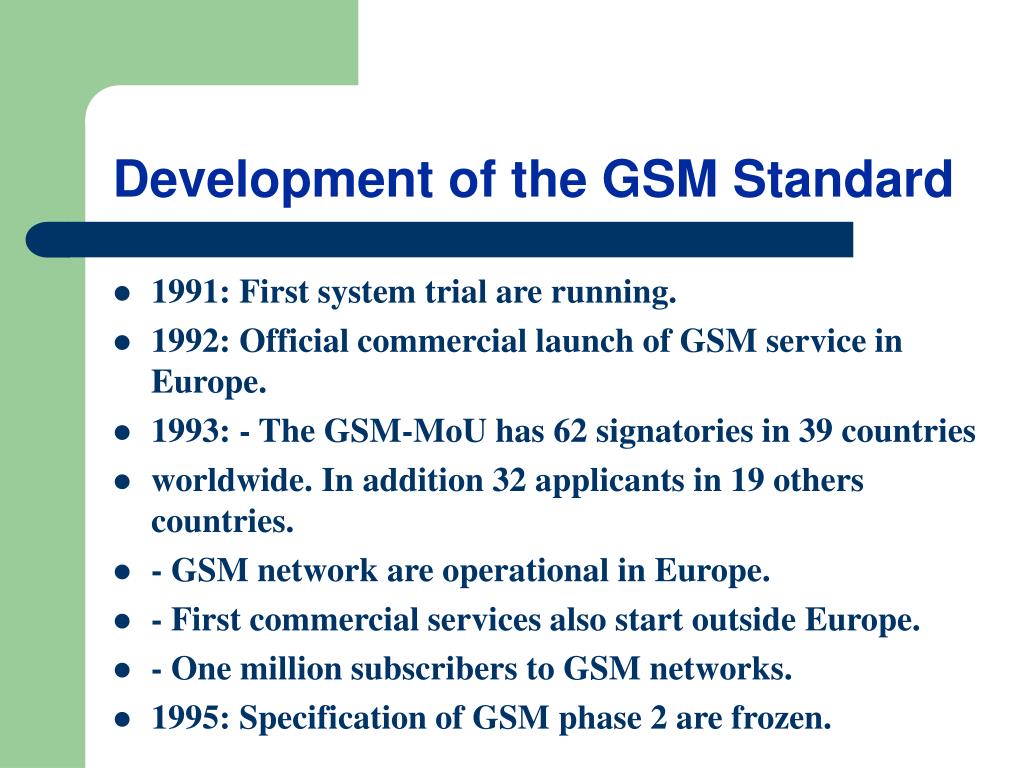 Development of the GSM Standard

- 1991: First system trial are running.
- 1992: Official commercial launch of GSM service in Europe.
- 1993: - The GSM-MoU has 62 signatories in 39 countries
- worldwide. In addition 32 applicants in 19 others countries.
- - GSM network are operational in Europe.
- - First commercial services also start outside Europe.
- - One million subscribers to GSM networks.
- 1995: Specification of GSM phase 2 are frozen.